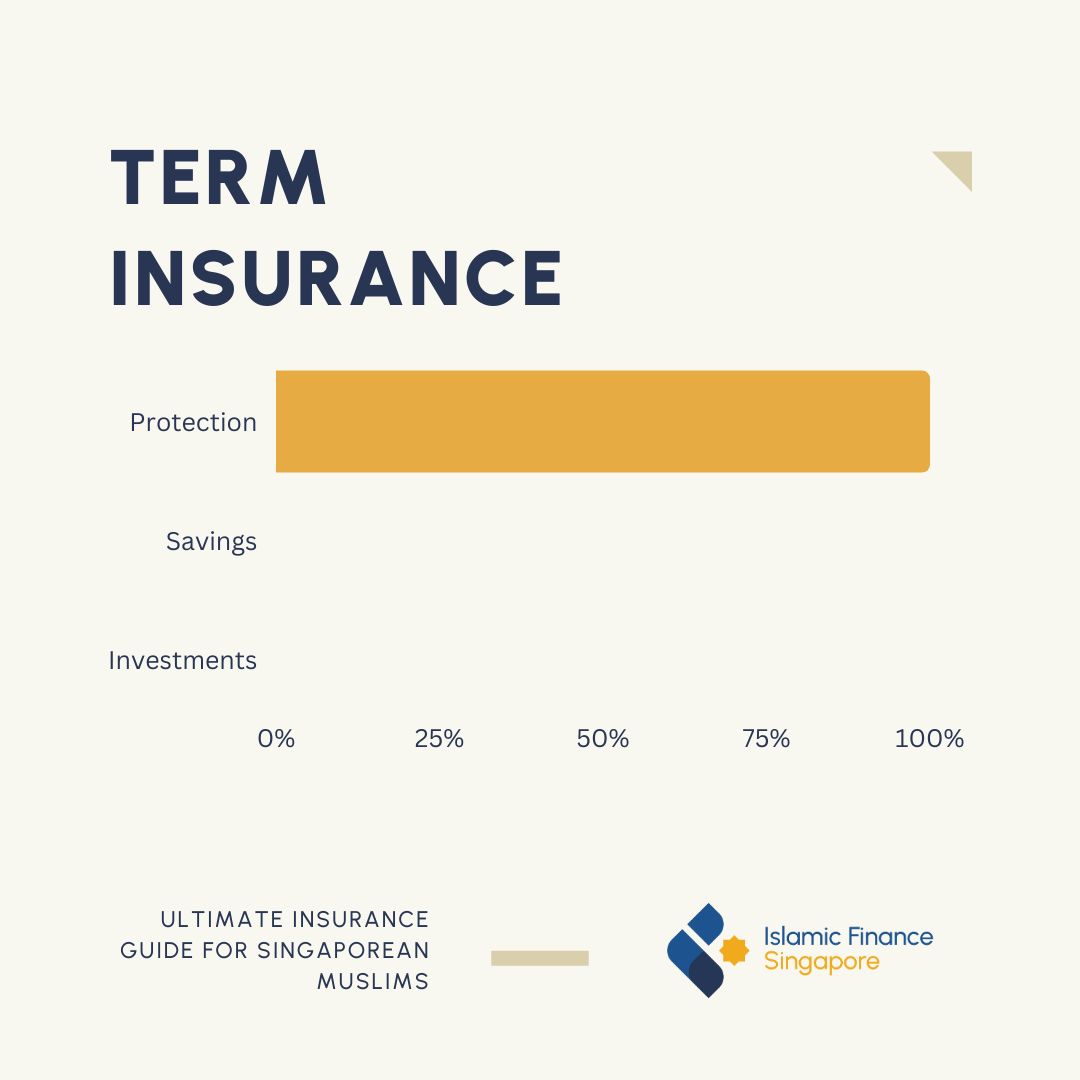 TERM INSURANCE

Protection

Savings

Investments

0% 25% 50% 75% 100%

ULTIMATE INSURANCE GUIDE FOR SINGAPOREAN MUSLIMS

Islamic Finance
Singapore